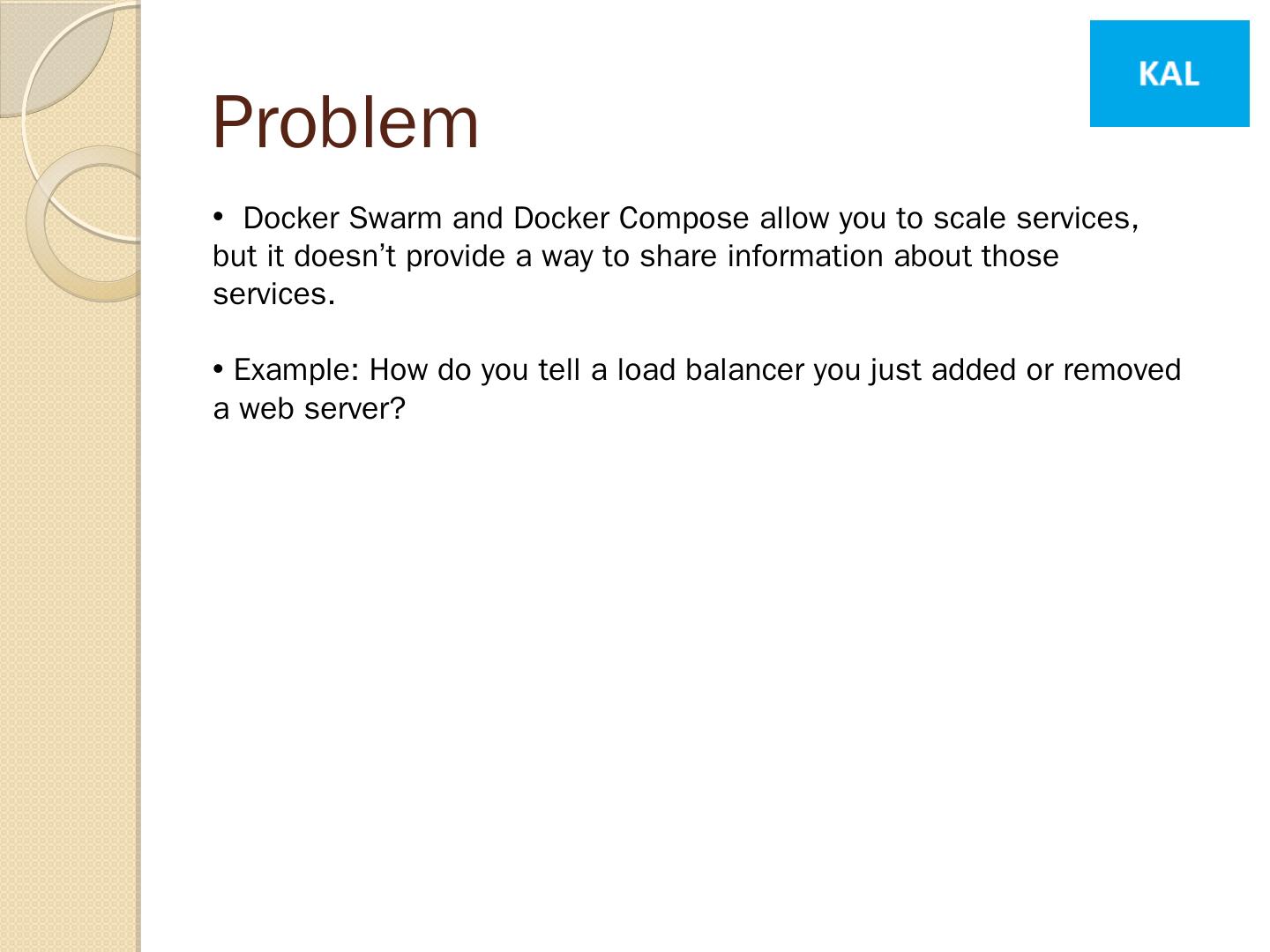 KAL

Problem

• Docker Swarm and Docker Compose allow you to scale services, but it doesn’t provide a way to share information about those services.

• Example: How do you tell a load balancer you just added or removed a web server?